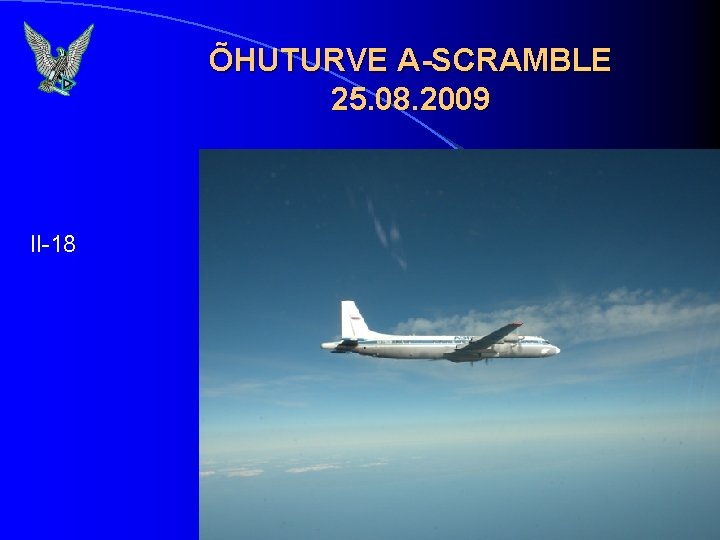 ÕHUTURVE A-SCRAMBLE
25.08.2009

Il-18